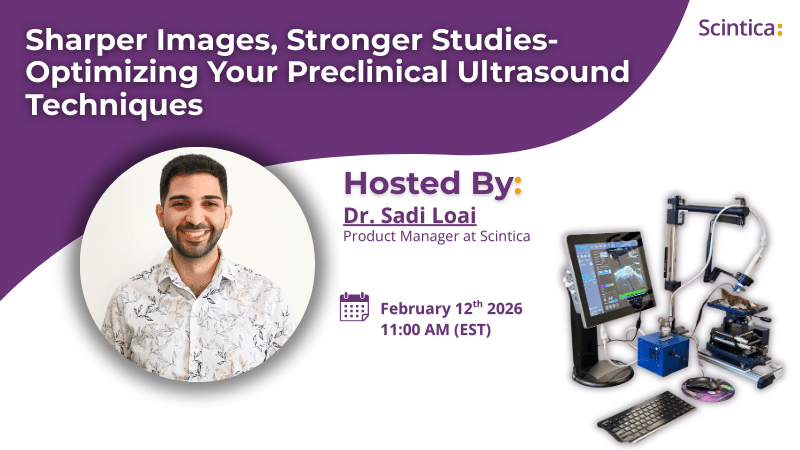 Sharper Images, Stronger Studies- Optimizing Your Preclinical Ultrasound Techniques

Scintica:

Hosted By:
Dr. Sadi Loai
Product Manager at Scintica

February 12$^{th}$ 2026
11:00 AM (EST)